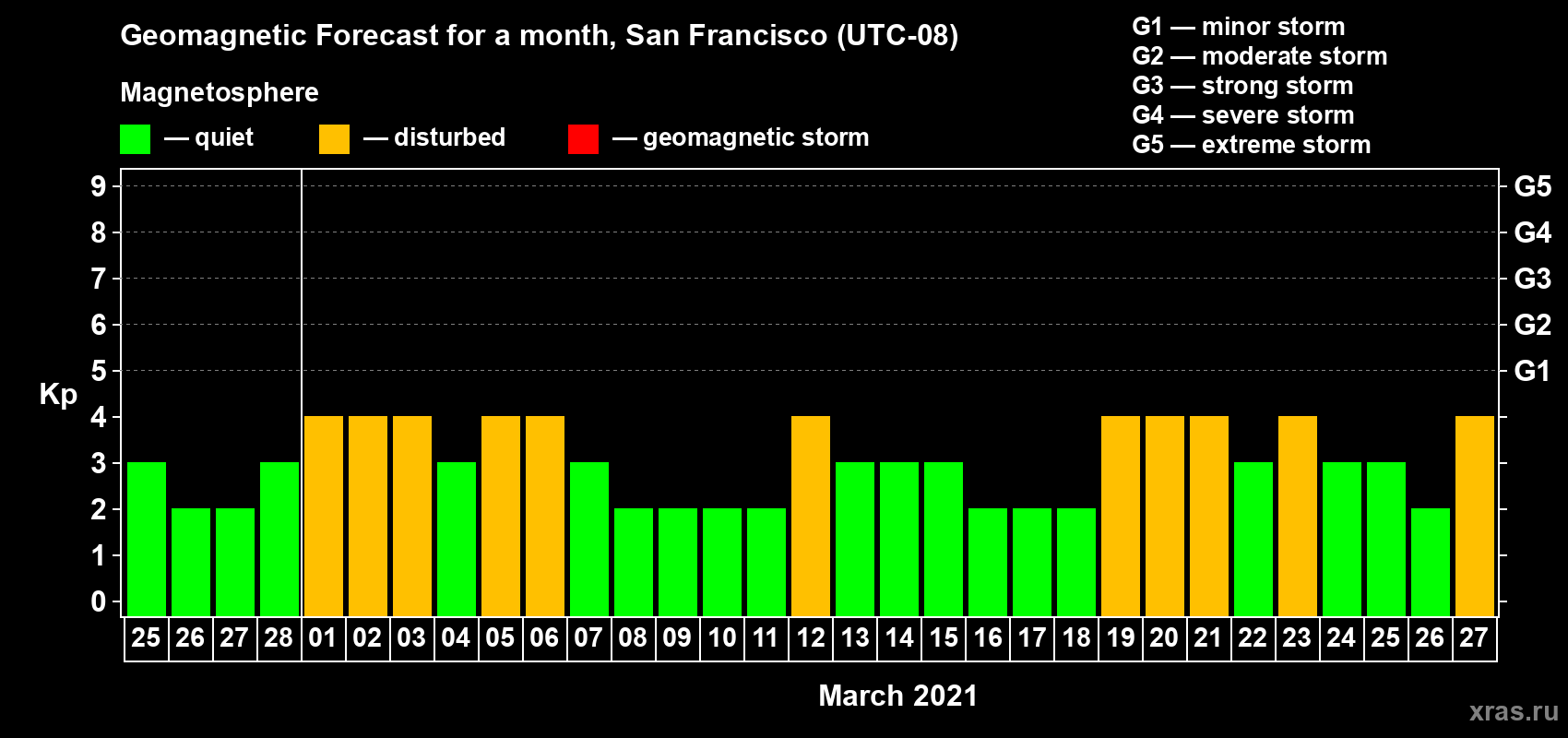 Geomagnetic Forecast for a month, San Francisco (UTC-08)

Magnetosphere

— quiet — disturbed — geomagnetic storm

G1 — minor storm
G2 — moderate storm
G3 — strong storm
G4 — severe storm
G5 — extreme storm

Kp

9 8 7 6 5 4 3 2 1 0

G5 G4 G3 G2 G1

25 26 27 28 01 02 03 04 05 06 07 08 09 10 11 12 13 14 15 16 17 18 19 20 21 22 23 24 25 26 27

March 2021

xras.ru